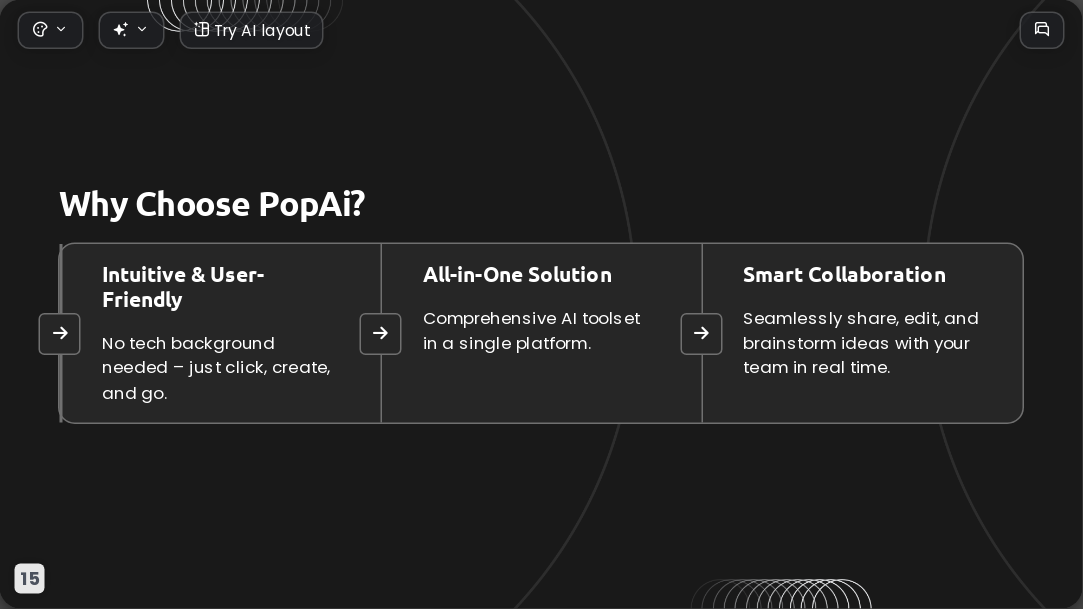 Try AI layout

Why Choose PopAi?

Intuitive & User-Friendly

No tech background needed – just click, create, and go.

All-in-One Solution

Comprehensive AI toolset in a single platform.

Smart Collaboration

Seamlessly share, edit, and brainstorm ideas with your team in real time.

15